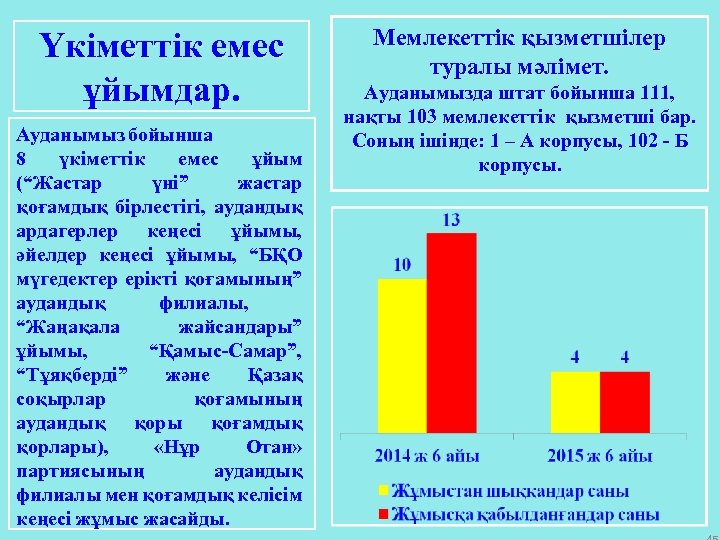 Үкіметтік емес ұйымдар.

Ауданымыз бойынша 8 үкіметтік емес ұйым (“Жастар үні” жастар қоғамдық бірлестігі, аудандық ардагерлер кеңесі ұйымы, әйелдер кеңесі ұйымы, “БҚО мүгедектер ерікті қоғамының” аудандық филиалы, “Жаңақала жайсандары” ұйымы, “Қамыс-Самар”, “Тұяқберді” және Қазақ соқырлар қоғамының аудандық қоры қоғамдық қорлары), «Нұр Отан» партиясының аудандық филиалы мен қоғамдық келісім кеңесі жұмыс жасайды.

Мемлекеттік қызметшілер туралы мәлімет.
Ауданымызда штат бойынша 111, нақты 103 мемлекеттік қызметші бар. Соның ішінде: 1 – А корпусы, 102 - Б корпусы.

10
13
4
4
2014 ж 6 айы
2015 ж 6 айы
Жұмыстан шыққандар саны
Жұмысқа қабылданғандар саны

45